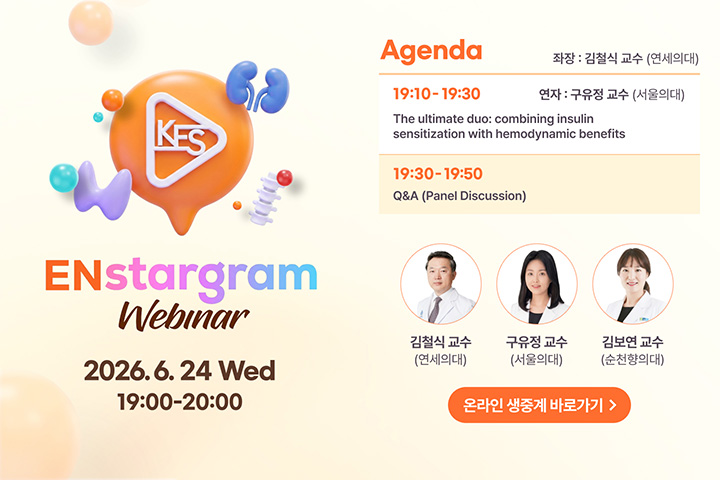 KES

ENstargram
Webinar

2026. 6. 24 Wed
19:00-20:00

Agenda
좌장 : 김철식 교수 (연세의대)

19:10 - 19:30
연자 : 구유정 교수 (서울의대)
The ultimate duo: combining insulin sensitization with hemodynamic benefits

19:30 - 19:50
Q&A (Panel Discussion)

김철식 교수
(연세의대)

구유정 교수
(서울의대)

김보연 교수
(순천향의대)

온라인 생중계 바로가기 >